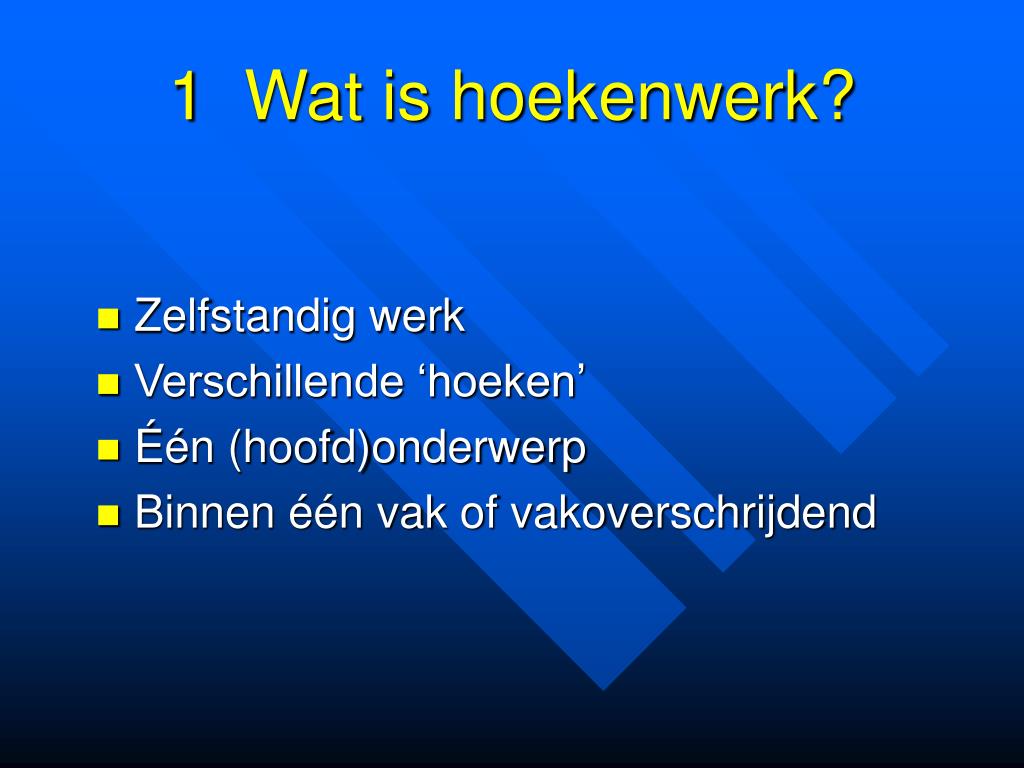 1 Wat is hoekenwerk?

- Zelfstandig werk
- Verschillende ‘hoeken’
- Één (hoofd)onderwerp
- Binnen één vak of vakoverschrijdend